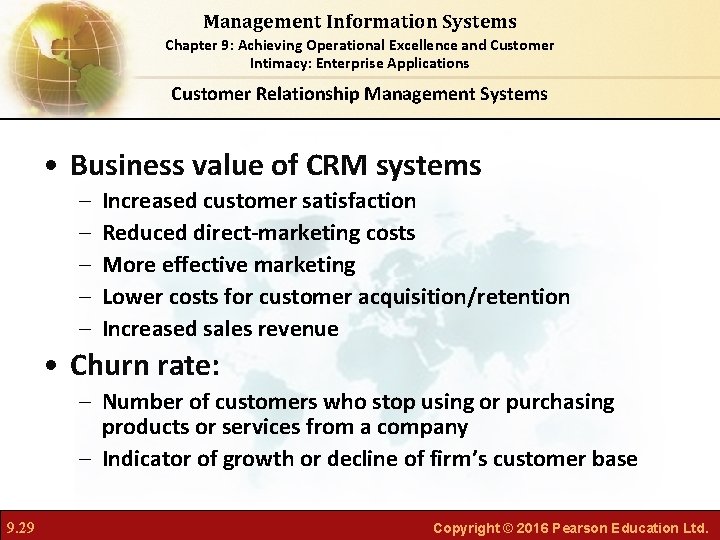 Management Information Systems
Chapter 9: Achieving Operational Excellence and Customer Intimacy: Enterprise Applications

Customer Relationship Management Systems

• Business value of CRM systems
– Increased customer satisfaction
– Reduced direct-marketing costs
– More effective marketing
– Lower costs for customer acquisition/retention
– Increased sales revenue

• Churn rate:
– Number of customers who stop using or purchasing products or services from a company
– Indicator of growth or decline of firm's customer base

9.29

Copyright © 2016 Pearson Education Ltd.